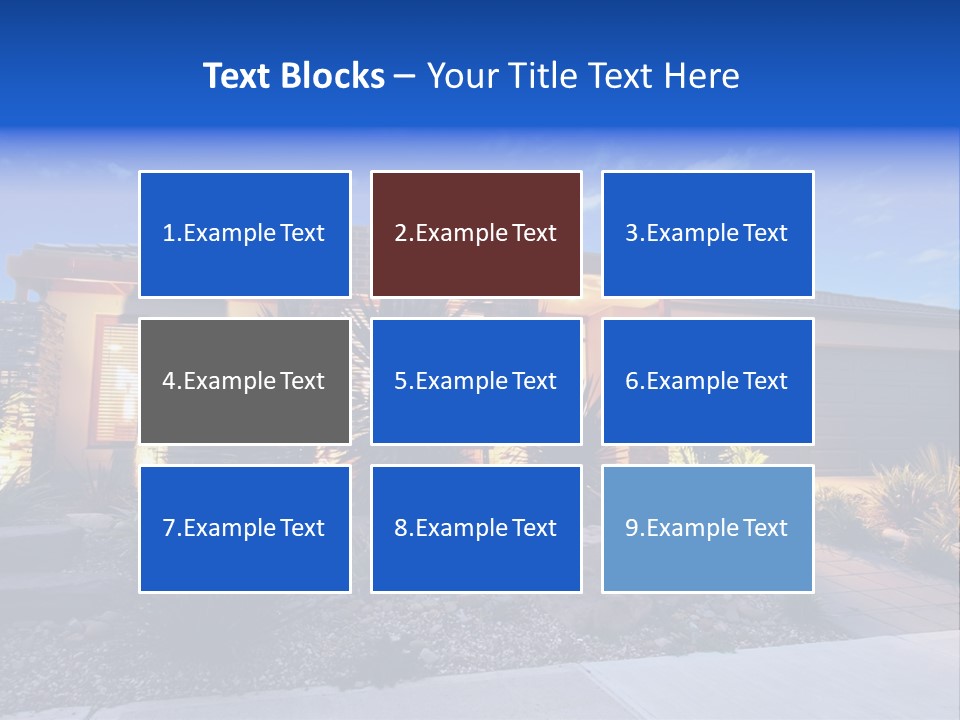 Text Blocks – Your Title Text Here

1.Example Text

2.Example Text

3.Example Text

4.Example Text

5.Example Text

6.Example Text

7.Example Text

8.Example Text

9.Example Text